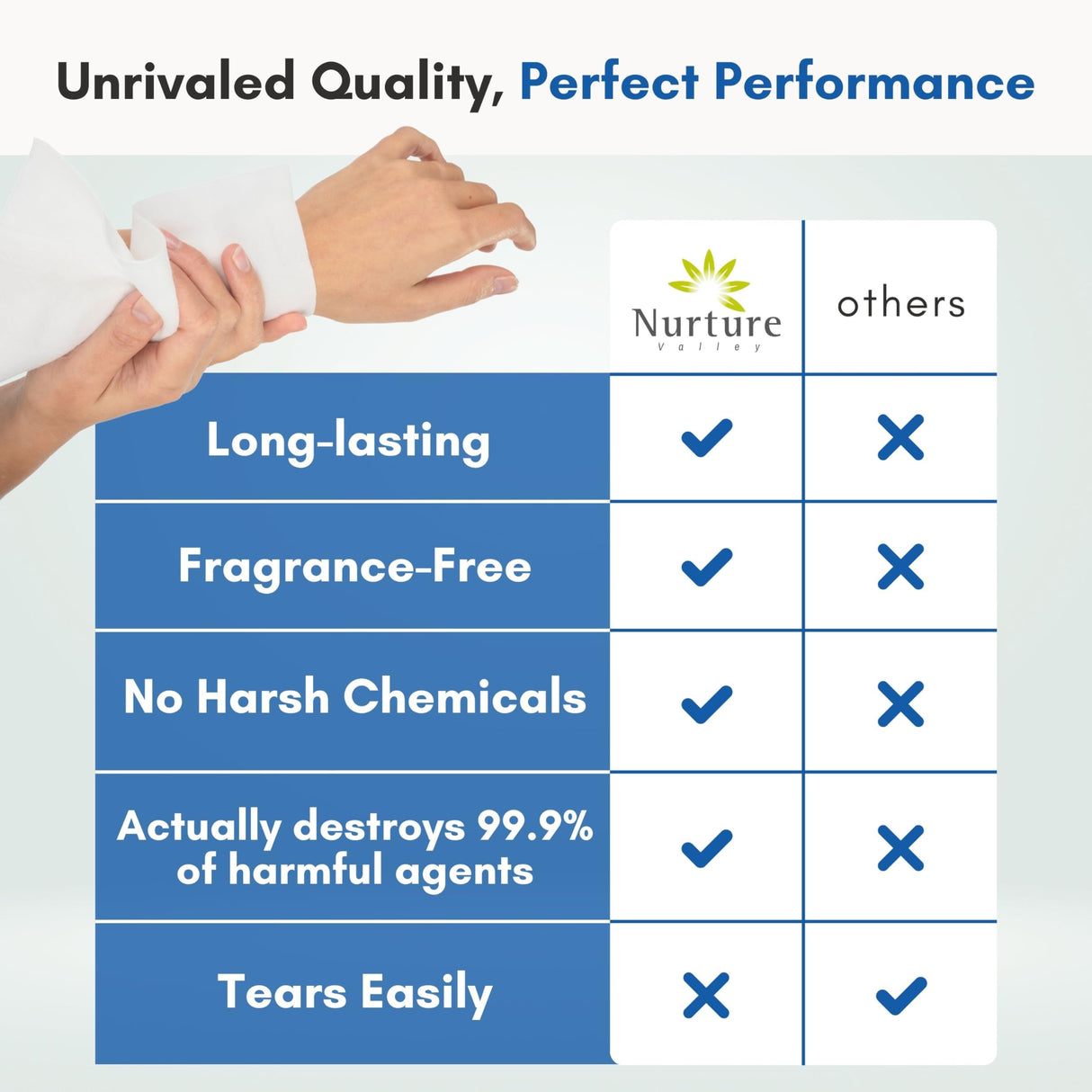 Unrivaled Quality, Perfect Performance

|  | Nurture Valley | others |
|---|---|---|
| Long-lasting | ✓ | ✗ |
| Fragrance-Free | ✓ | ✗ |
| No Harsh Chemicals | ✓ | ✗ |
| Actually destroys 99.9% of harmful agents | ✓ | ✗ |
| Tears Easily | ✗ | ✓ |